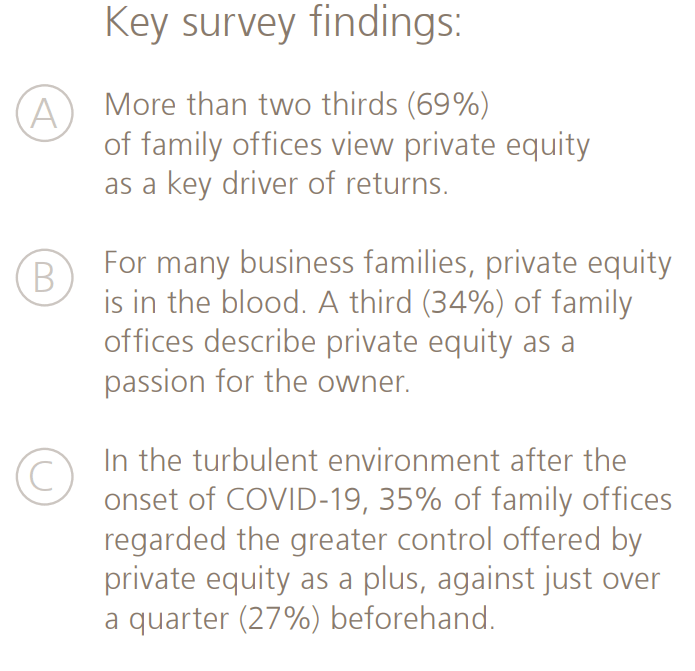 Key survey findings:

A More than two thirds (69%) of family offices view private equity as a key driver of returns.

B For many business families, private equity is in the blood. A third (34%) of family offices describe private equity as a passion for the owner.

C In the turbulent environment after the onset of COVID-19, 35% of family offices regarded the greater control offered by private equity as a plus, against just over a quarter (27%) beforehand.